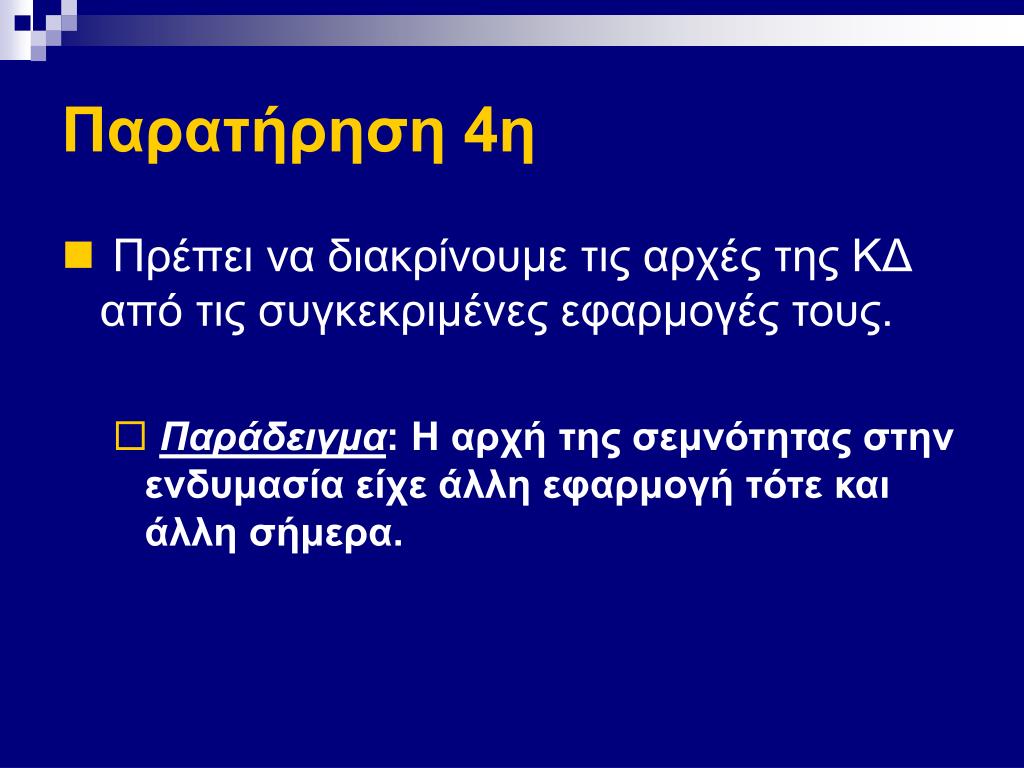 Παρατήρηση 4η

Πρέπει να διακρίνουμε τις αρχές της ΚΔ από τις συγκεκριμένες εφαρμογές τους.

Παράδειγμα: Η αρχή της σεμνότητας στην ενδυμασία είχε άλλη εφαρμογή τότε και άλλη σήμερα.